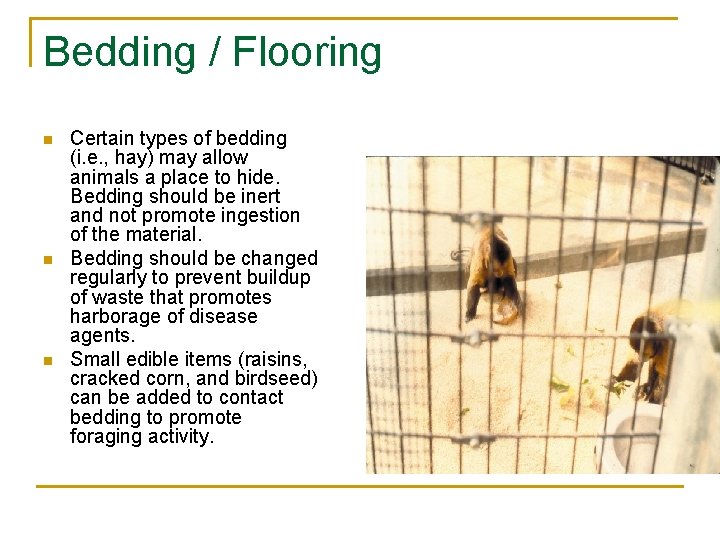 Bedding / Flooring

- Certain types of bedding (i.e., hay) may allow animals a place to hide. Bedding should be inert and not promote ingestion of the material.
- Bedding should be changed regularly to prevent buildup of waste that promotes harborage of disease agents.
- Small edible items (raisins, cracked corn, and birdseed) can be added to contact bedding to promote foraging activity.